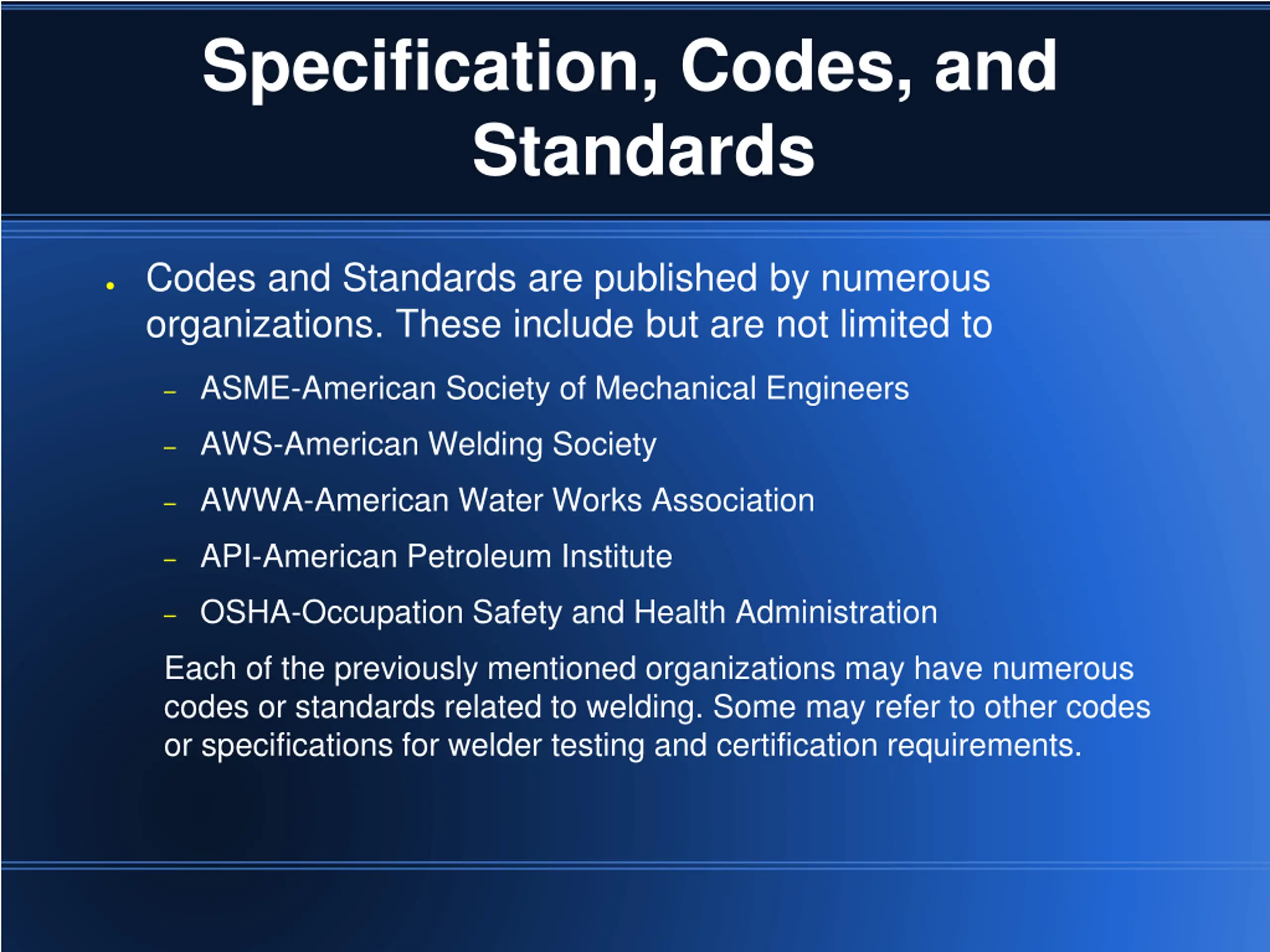 Specification, Codes, and Standards

• Codes and Standards are published by numerous organizations. These include but are not limited to

– ASME-American Society of Mechanical Engineers
– AWS-American Welding Society
– AWWA-American Water Works Association
– API-American Petroleum Institute
– OSHA-Occupation Safety and Health Administration

Each of the previously mentioned organizations may have numerous codes or standards related to welding. Some may refer to other codes or specifications for welder testing and certification requirements.